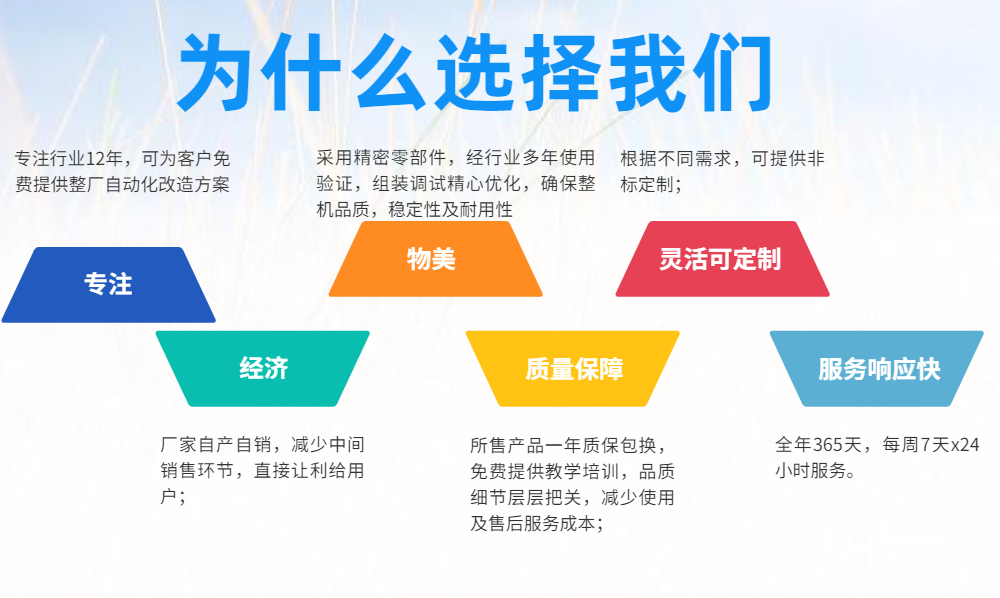 为什么选择我们

专注行业12年，可为客户免费提供整厂自动化改造方案

专注

采用精密零部件，经行业多年使用验证，组装调试精心优化，确保整机品质，稳定性及耐用性

物美

根据不同需求，可提供非标定制；

灵活可定制

经济

厂家自产自销，减少中间销售环节，直接让利给用户；

质量保障

所售产品一年质保包换，免费提供教学培训，品质细节层层把关，减少使用及售后服务成本；

服务响应快

全年365天，每周7天x24小时服务。